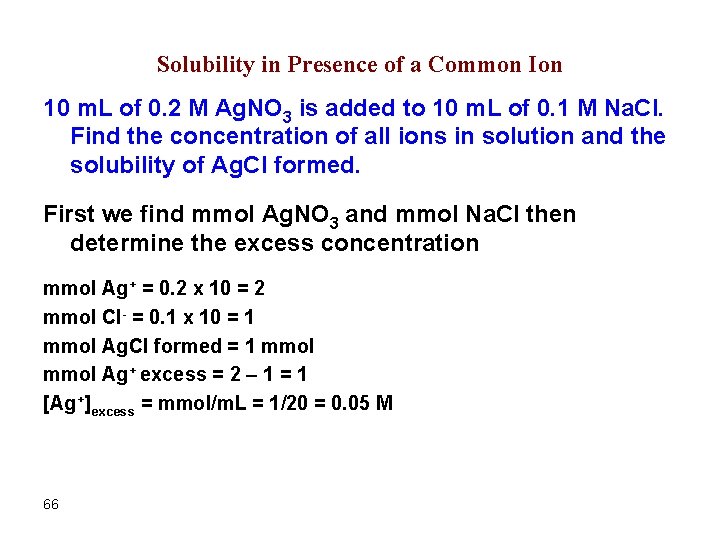 Solubility in Presence of a Common Ion

10 mL of 0.2 M $AgNO_3$ is added to 10 mL of 0.1 M NaCl. Find the concentration of all ions in solution and the solubility of AgCl formed.

First we find mmol $AgNO_3$ and mmol NaCl then determine the excess concentration

mmol $Ag^+$ = 0.2 x 10 = 2
mmol $Cl^-$ = 0.1 x 10 = 1
mmol AgCl formed = 1 mmol
mmol $Ag^+$ excess = 2 – 1 = 1
$[Ag^+]_{excess}$ = mmol/mL = 1/20 = 0.05 M

66